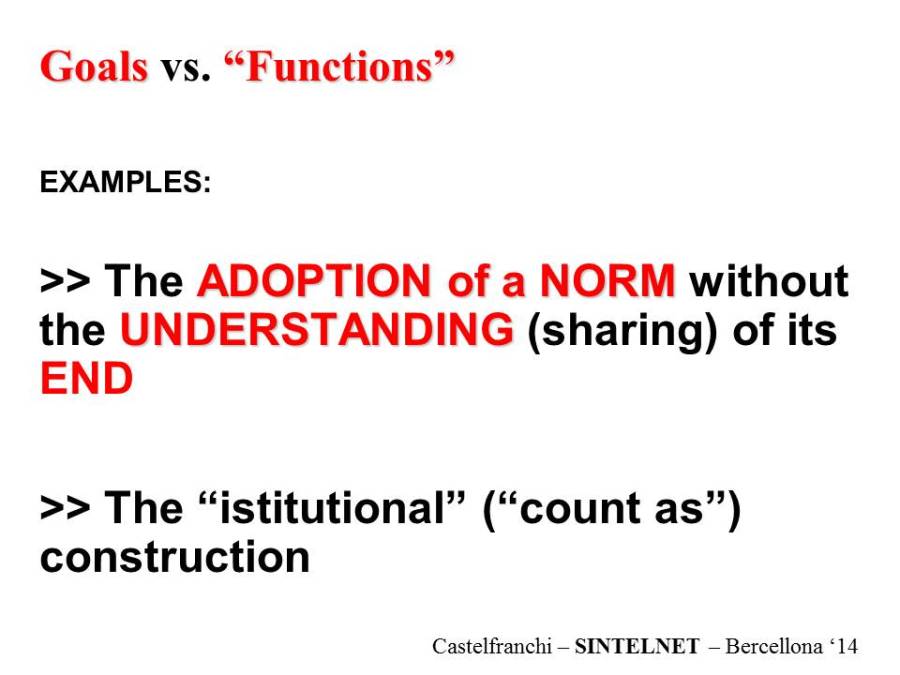 Goals vs. “Functions”

EXAMPLES:

>> The ADOPTION of a NORM without the UNDERSTANDING (sharing) of its END

>> The “istitutional” (“count as”) construction

Castelfranchi – SINTELNET – Bercellona ‘14